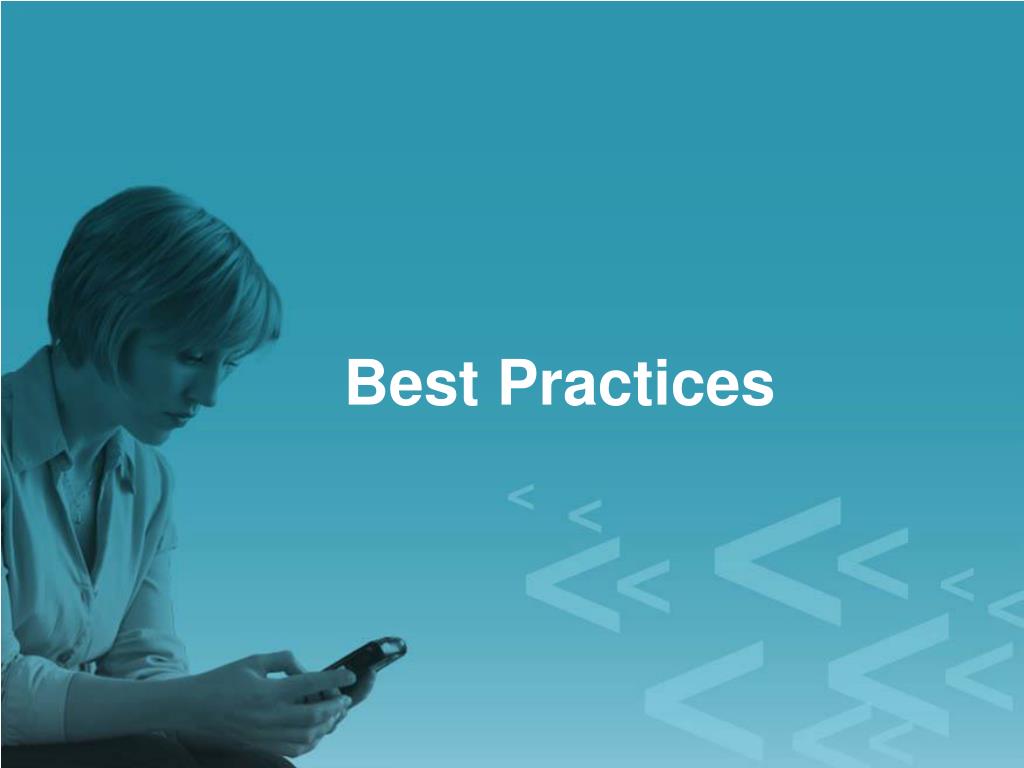 Best Practices